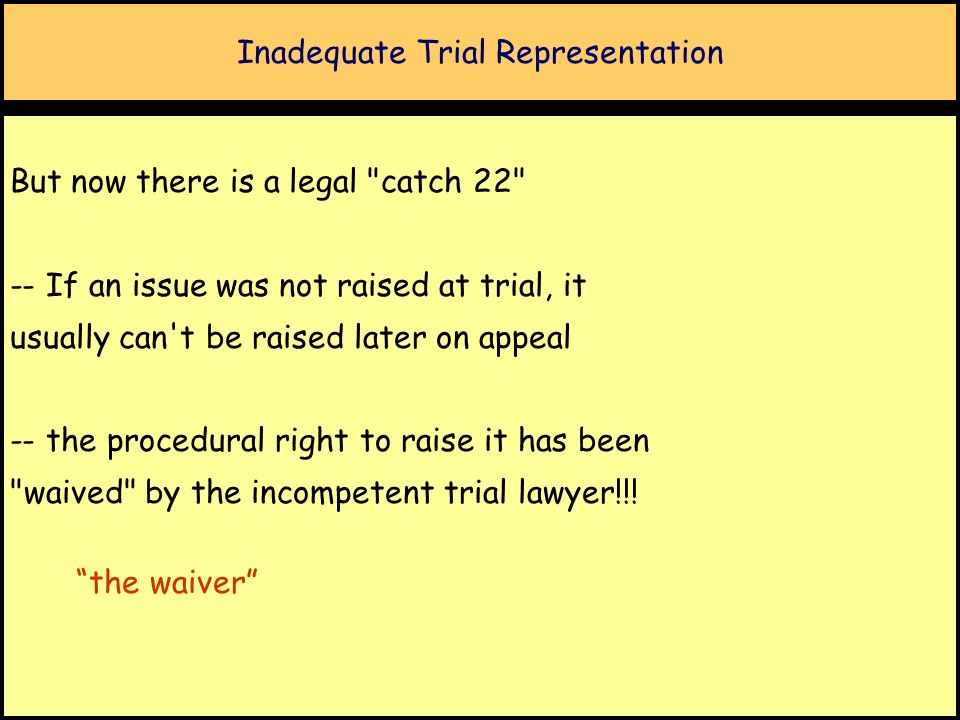 Inadequate Trial Representation

But now there is a legal "catch 22"

-- If an issue was not raised at trial, it usually can't be raised later on appeal

-- the procedural right to raise it has been "waived" by the incompetent trial lawyer!!!

“the waiver”